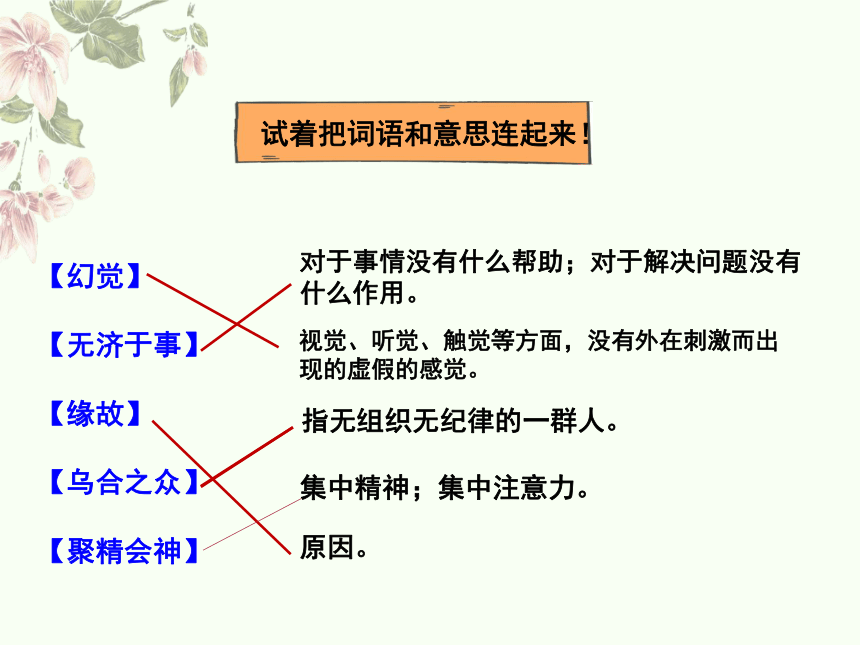 试着把词语和意思连起来！

【幻觉】

【无济于事】

【缘故】

【乌合之众】

【聚精会神】

对于事情没有什么帮助；对于解决问题没有什么作用。

视觉、听觉、触觉等方面，没有外在刺激而出现的虚假的感觉。

指无组织无纪律的一群人。

集中精神；集中注意力。

原因。